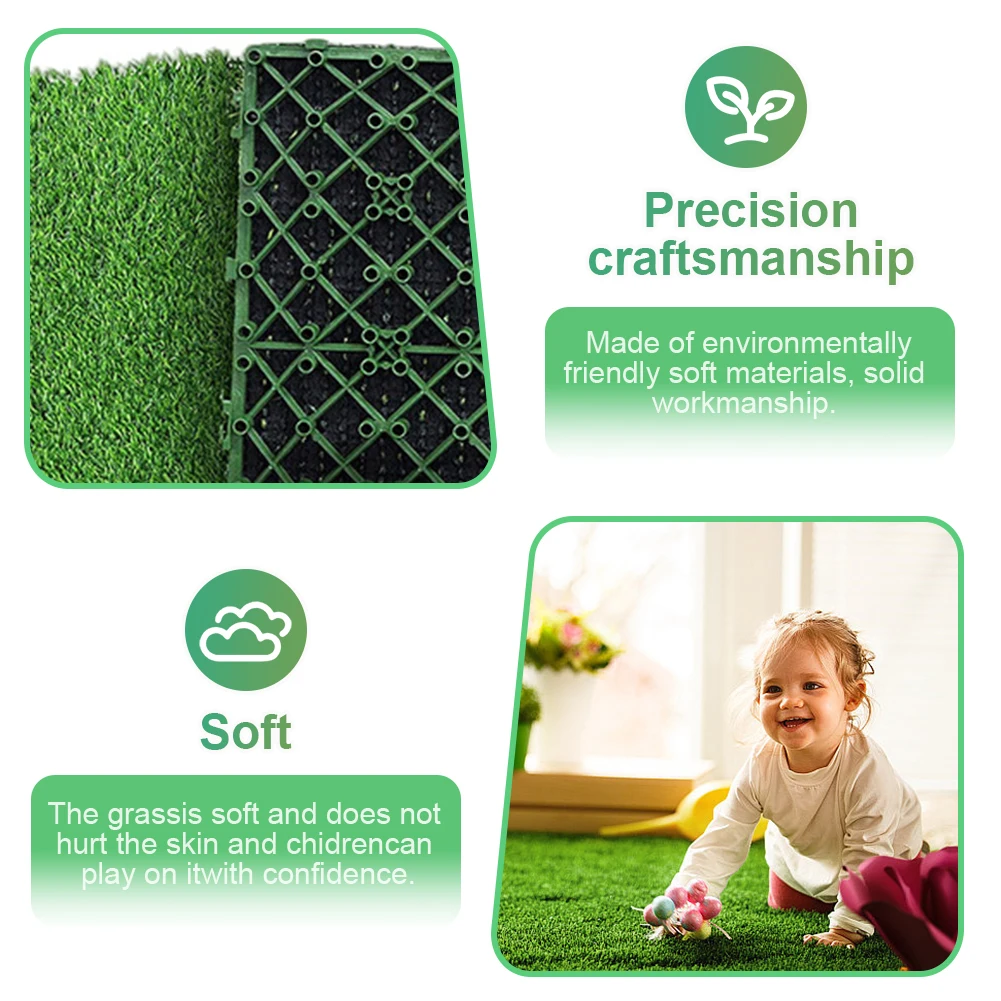 Precision craftsmanship

Made of environmentally friendly soft materials, solid workmanship.

Soft

The grassis soft and does not hurt the skin and chidrencan play on itwith confidence.